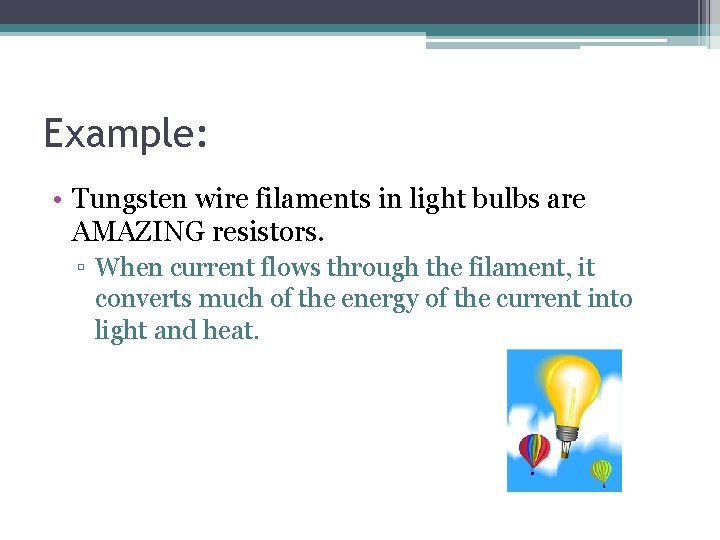 Example:

• Tungsten wire filaments in light bulbs are AMAZING resistors.

▫ When current flows through the filament, it converts much of the energy of the current into light and heat.